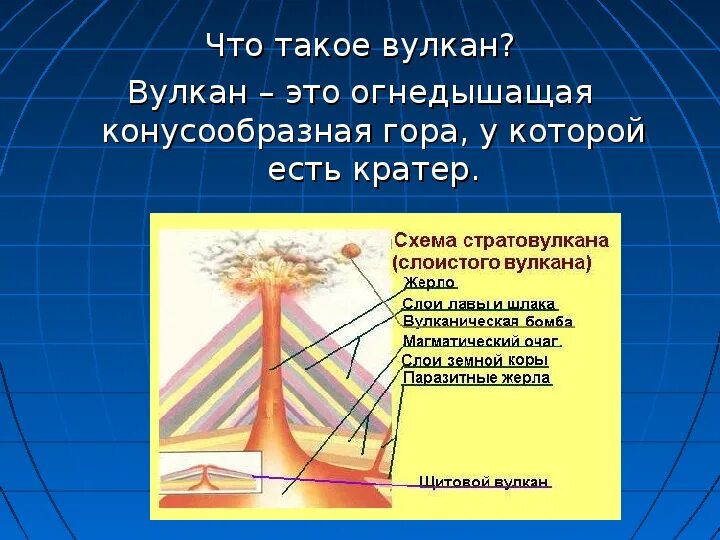 Что такое вулкан?

Вулкан – это огнедышащая конусообразная гора, у которой есть кратер.

Схема стратовулкана (слоистого вулкана)

Жерло
Слои лавы и шлака
Вулканическая бомба
Магматический очаг
Слои земной коры
Паразитные жерла
Щитовой вулкан